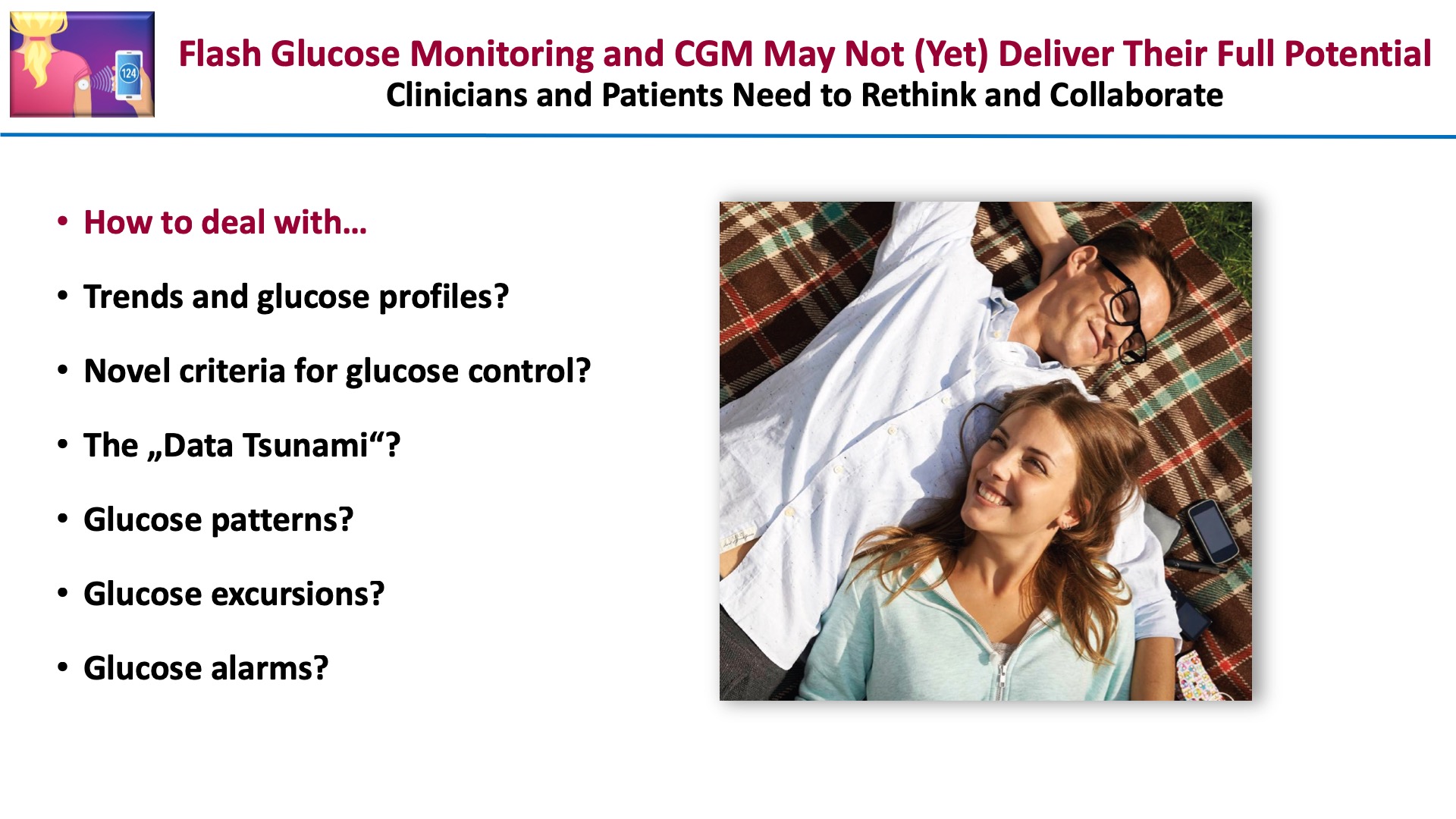 124

Flash Glucose Monitoring and CGM May Not (Yet) Deliver Their Full Potential
Clinicians and Patients Need to Rethink and Collaborate

• How to deal with…

• Trends and glucose profiles?

• Novel criteria for glucose control?

• The „Data Tsunami“?

• Glucose patterns?

• Glucose excursions?

• Glucose alarms?